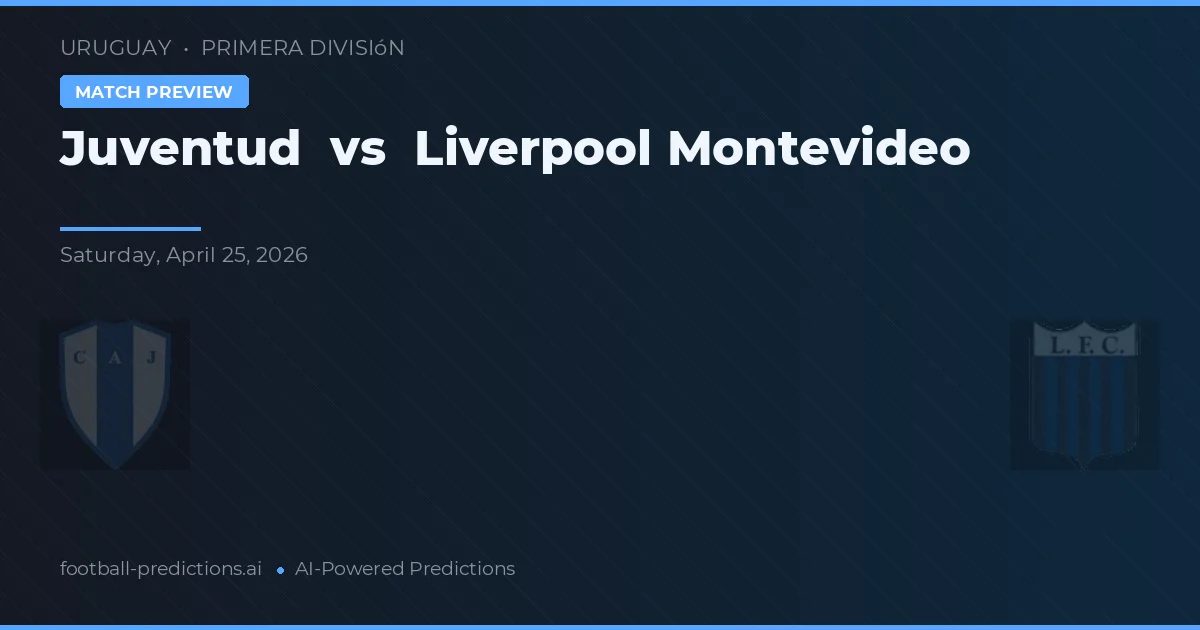 URUGUAY • PRIMERA DIVISIóN

MATCH PREVIEW

Juventud vs Liverpool Montevideo

Saturday, April 25, 2026

C A J

L. F. C.

football-predictions.ai • AI-Powered Predictions